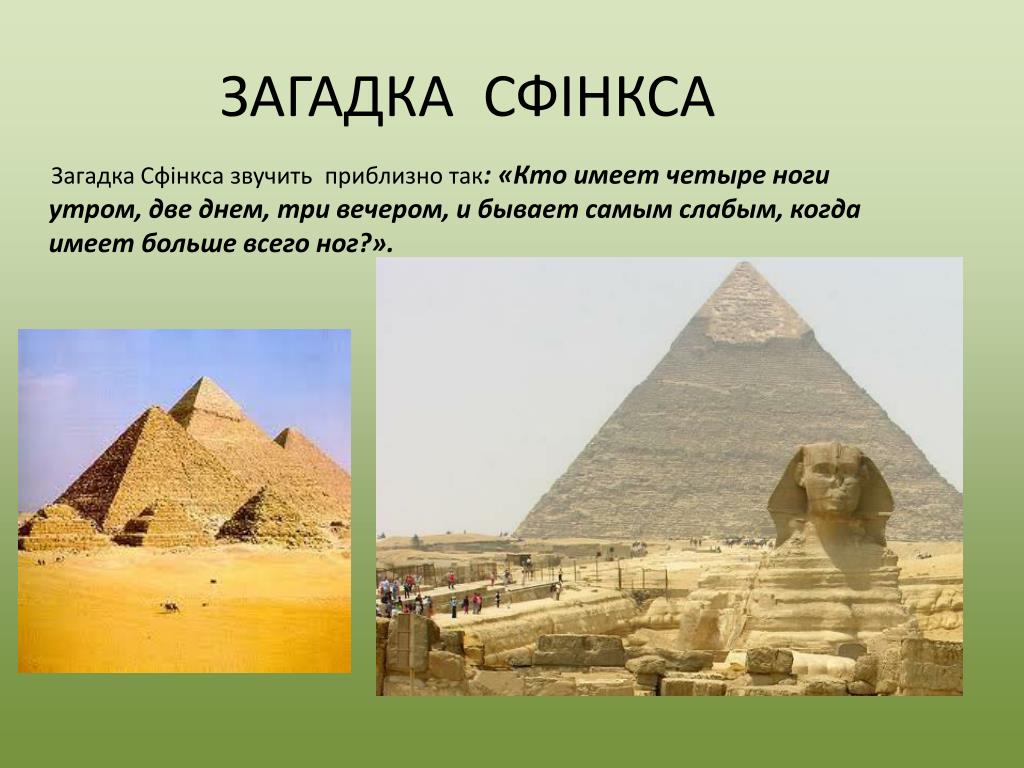 ЗАГАДКА СФІНКСА

Загадка Сфінкса звучить приблизно так: «Кто имеет четыре ноги утром, две днем, три вечером, и бывает самым слабым, когда имеет больше всего ног?».